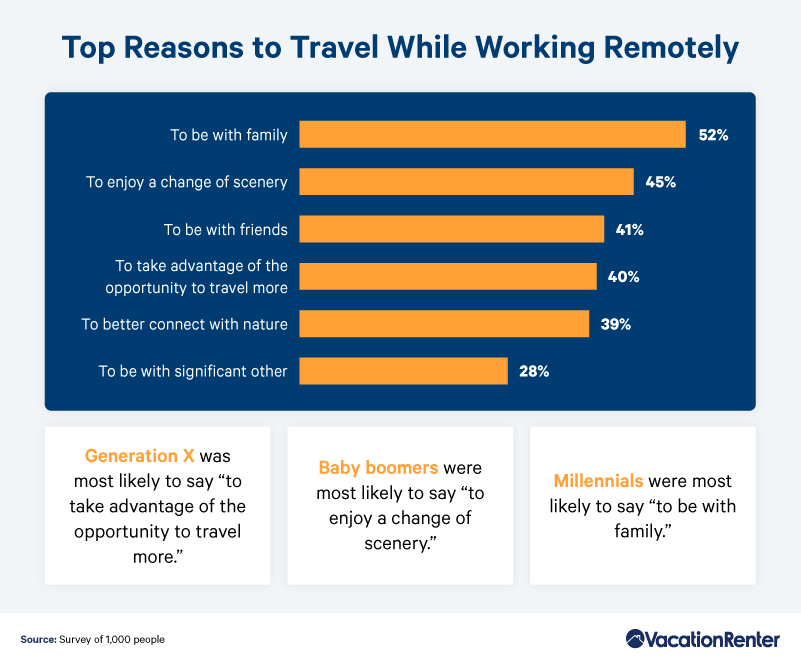 Top Reasons to Travel While Working Remotely

To be with family 52%

To enjoy a change of scenery 45%

To be with friends 41%

To take advantage of the opportunity to travel more 40%

To better connect with nature 39%

To be with significant other 28%

Generation X was most likely to say “to take advantage of the opportunity to travel more.”

Baby boomers were most likely to say “to enjoy a change of scenery.”

Millennials were most likely to say “to be with family.”

Source: Survey of 1,000 people

VacationRenter